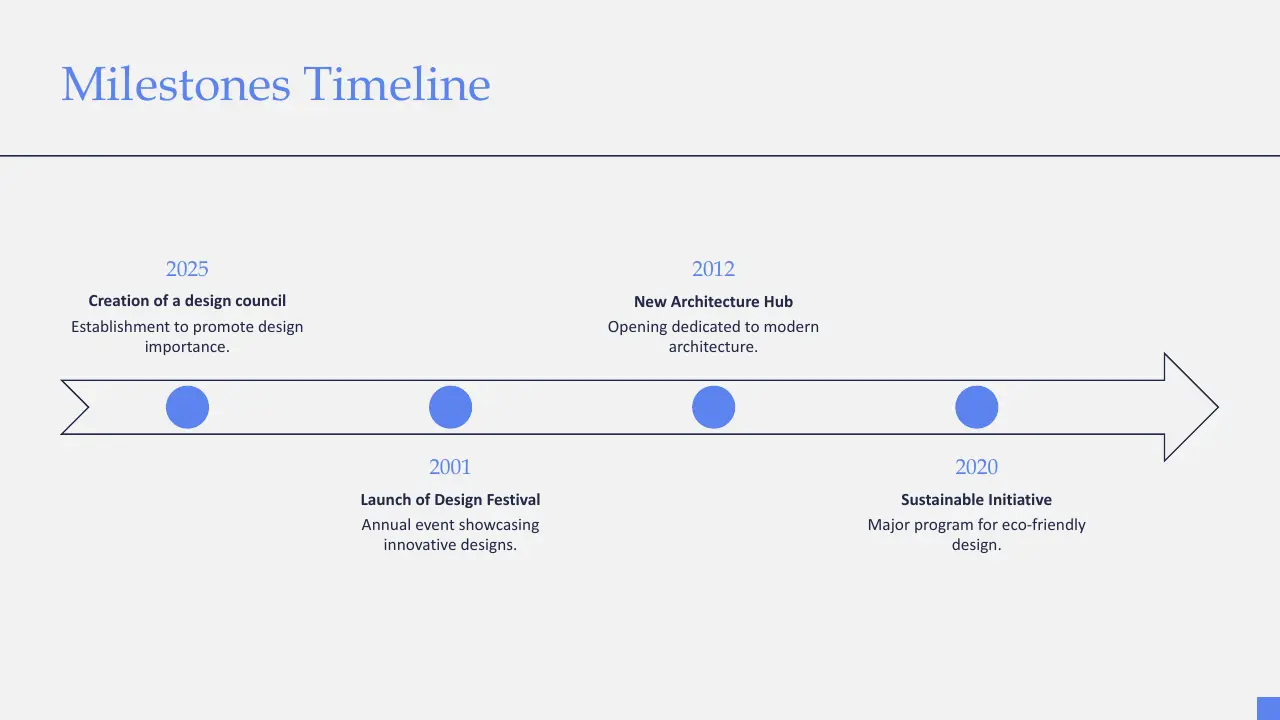 Milestones Timeline

2025
Creation of a design council
Establishment to promote design importance.

2001
Launch of Design Festival
Annual event showcasing innovative designs.

2012
New Architecture Hub
Opening dedicated to modern architecture.

2020
Sustainable Initiative
Major program for eco-friendly design.